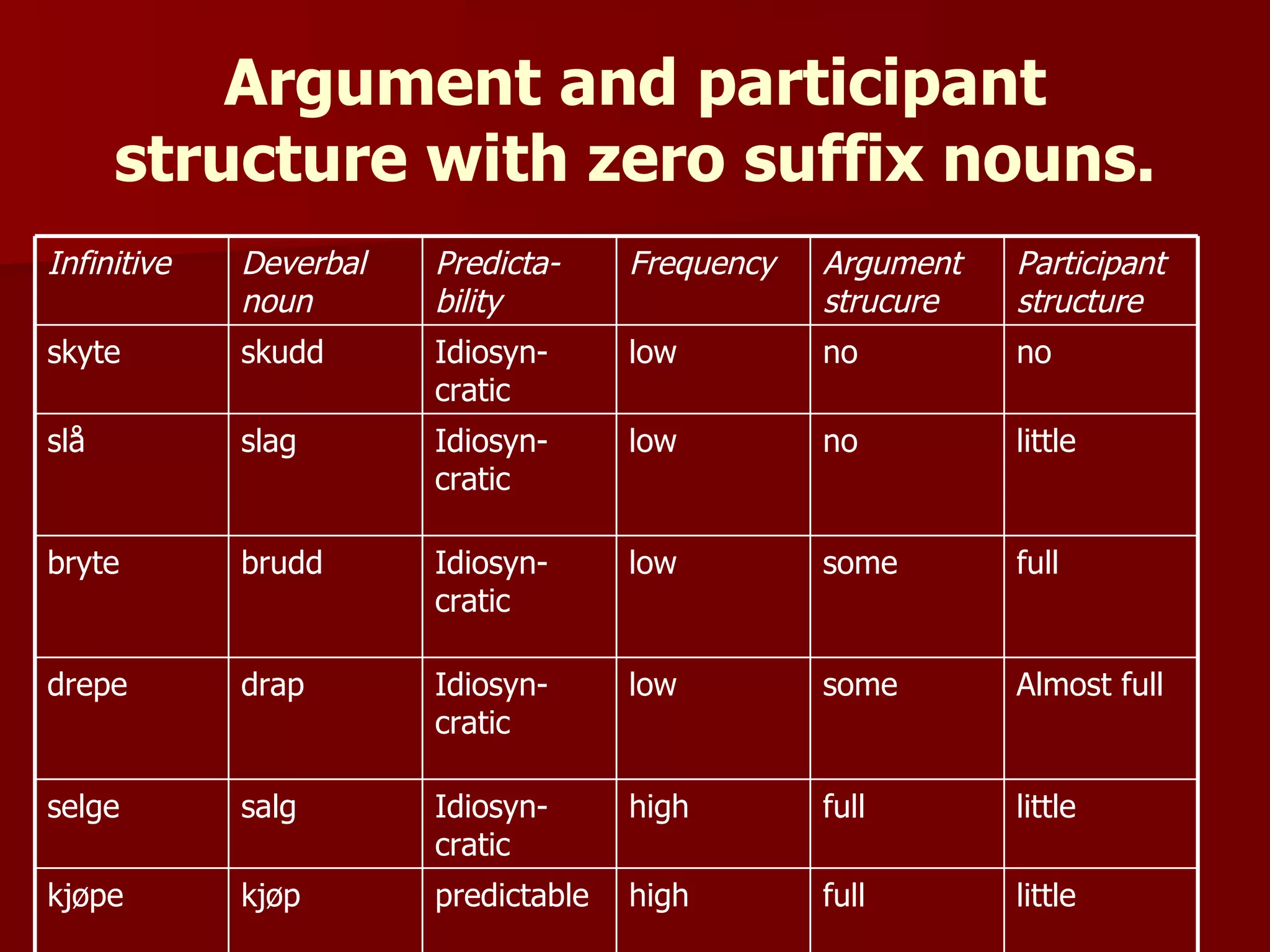 Argument and participant structure with zero suffix nouns.

| Infinitive | Deverbal noun | Predictability | Frequency | Argument strucure | Participant structure |
|---|---|---|---|---|---|
| skyte | skudd | Idiosyncratic | low | no | no |
| slå | slag | Idiosyncratic | low | no | little |
| bryte | brudd | Idiosyncratic | low | some | full |
| drepe | drap | Idiosyncratic | low | some | Almost full |
| selge | salg | Idiosyncratic | high | full | little |
| kjøpe | kjøp | predictable | high | full | little |